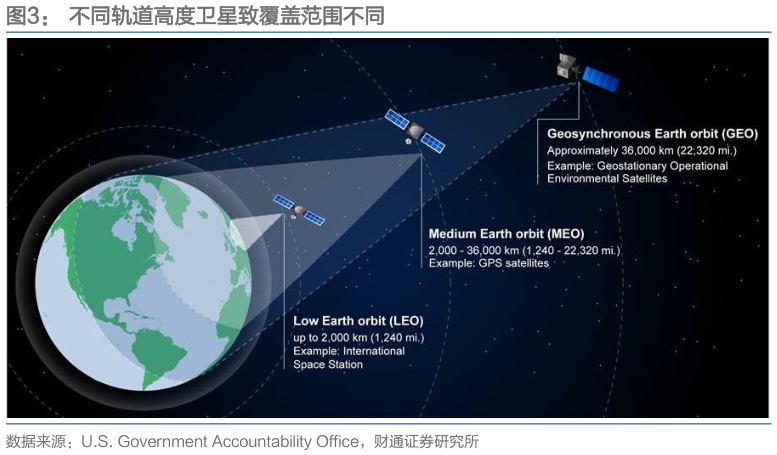 图3： 不同轨道高度卫星致覆盖范围不同

Geosynchronous Earth orbit (GEO)
Approximately 36,000 km (22,320 mi.)
Example: Geostationary Operational Environmental Satellites

Medium Earth orbit (MEO)
2,000 - 36,000 km (1,240 - 22,320 mi.)
Example: GPS satellites

Low Earth orbit (LEO)
up to 2,000 km (1,240 mi.)
Example: International Space Station

数据来源：U.S. Government Accountability Office，财通证券研究所